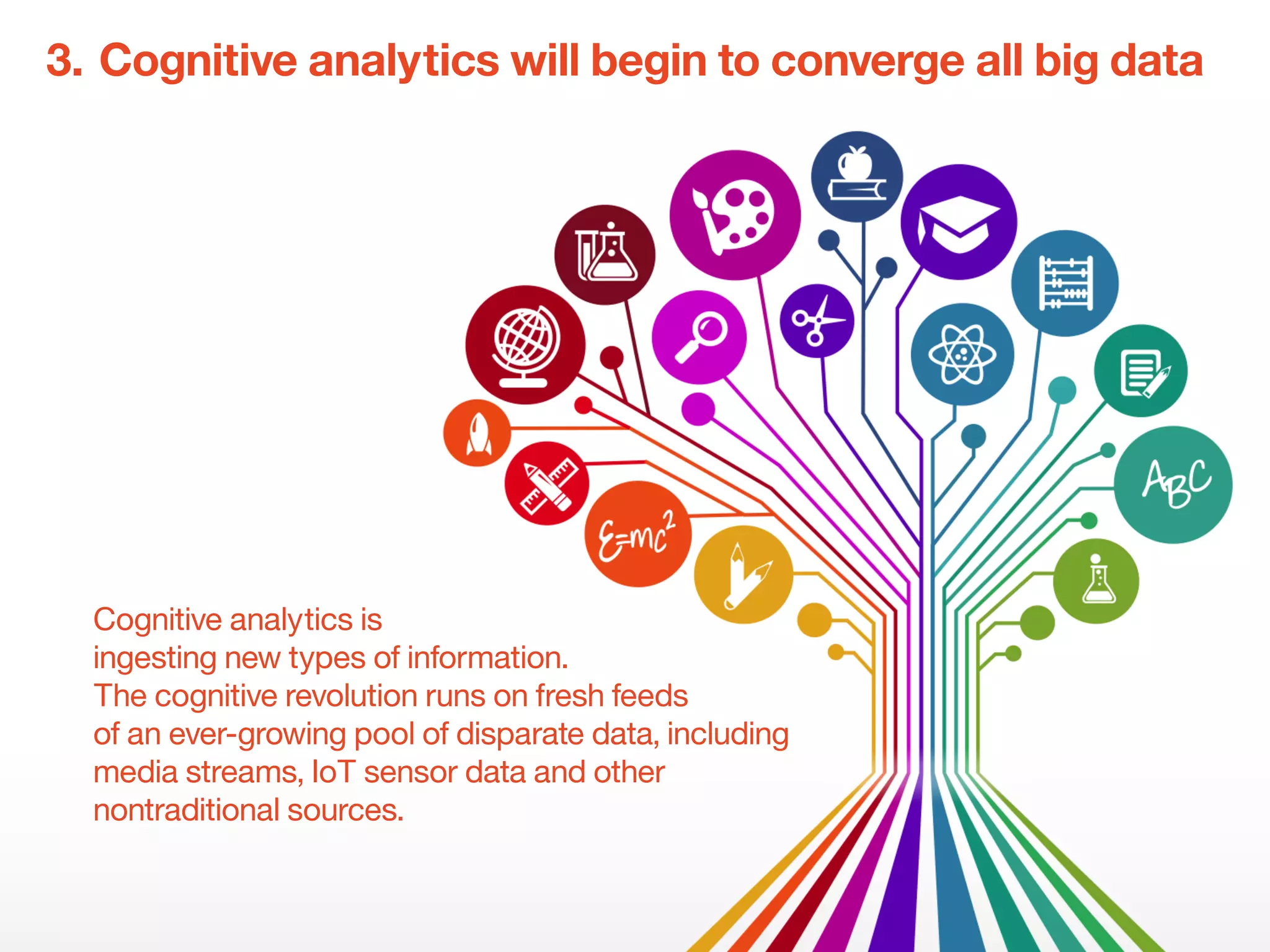 3. Cognitive analytics will begin to converge all big data

$E=mc^2$

ABC

Cognitive analytics is ingesting new types of information. The cognitive revolution runs on fresh feeds of an ever-growing pool of disparate data, including media streams, IoT sensor data and other nontraditional sources.